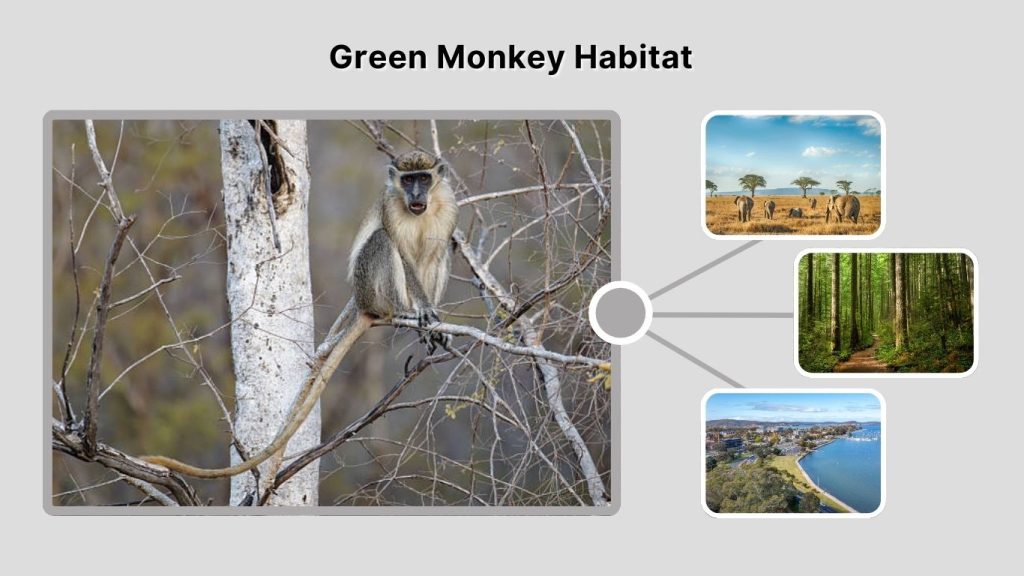 Green Monkey Habitat